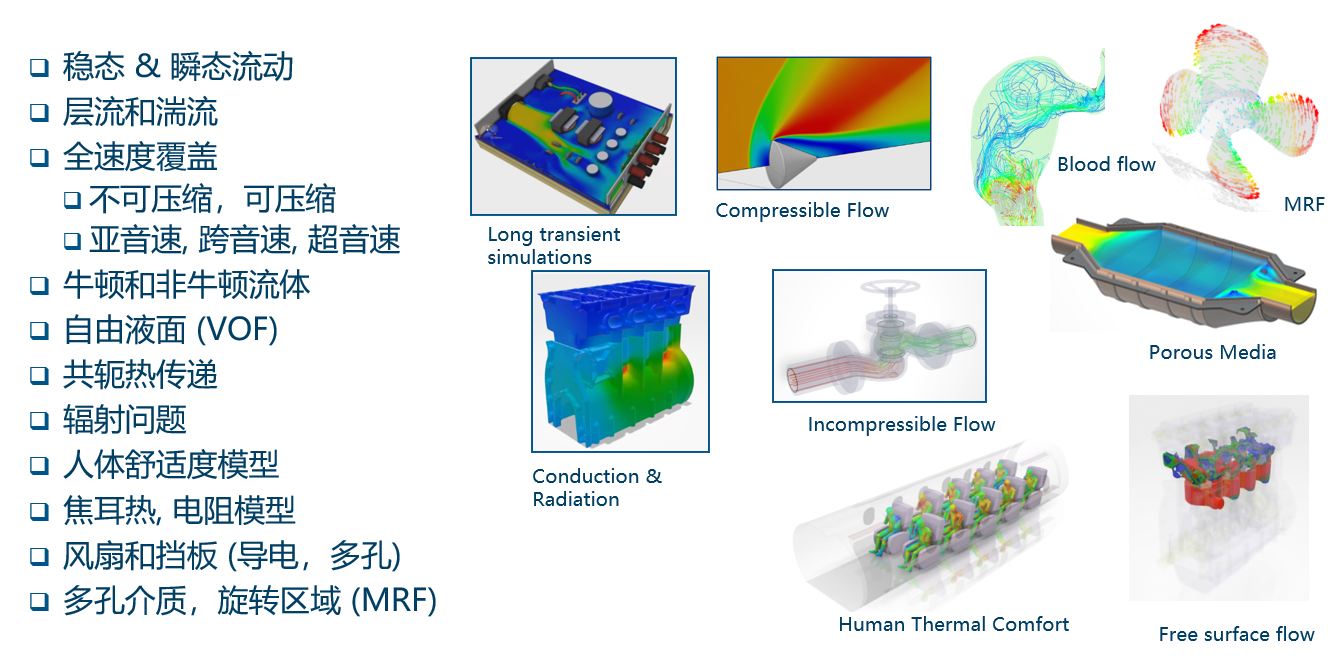 ❑ 稳态 & 瞬态流动
❑ 层流和湍流
❑ 全速度覆盖
❑ 不可压缩，可压缩
❑ 亚音速, 跨音速, 超音速
❑ 牛顿和非牛顿流体
❑ 自由液面 (VOF)
❑ 共轭热传递
❑ 辐射问题
❑ 人体舒适度模型
❑ 焦耳热, 电阻模型
❑ 风扇和挡板 (导电，多孔)
❑ 多孔介质，旋转区域 (MRF)

Long transient simulations

Compressible Flow

Blood flow

MRF

Porous Media

Conduction & Radiation

Incompressible Flow

Human Thermal Comfort

Free surface flow